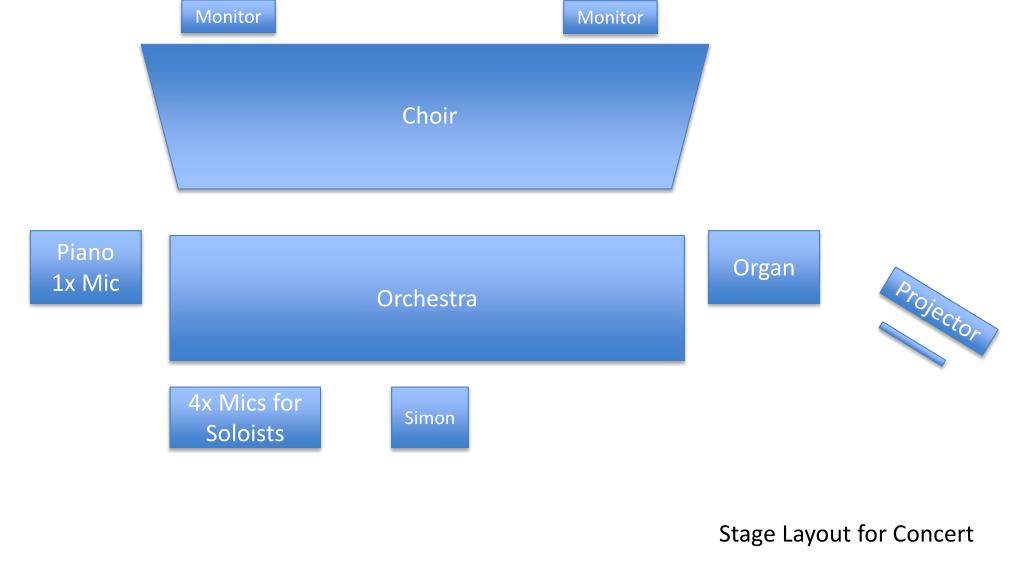 Monitor

Monitor

Choir

Piano
1x Mic

Orchestra

Organ

Projector

4x Mics for Soloists

Simon

Stage Layout for Concert